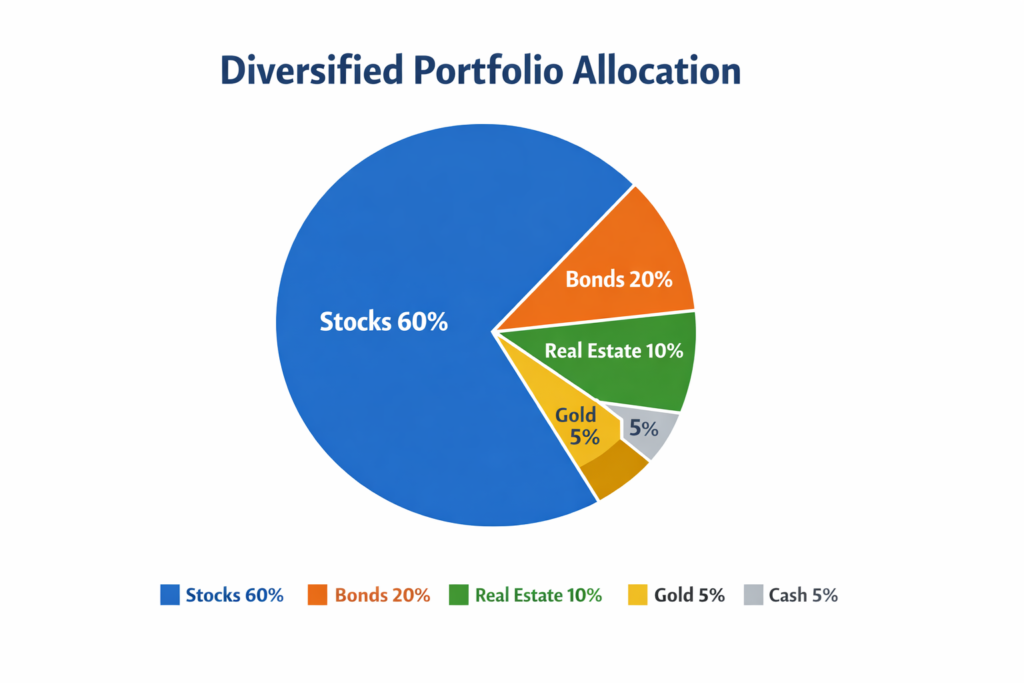 Diversified Portfolio Allocation

Stocks 60%

Bonds 20%

Real Estate 10%

Gold 5%

5%

Stocks 60% Bonds 20% Real Estate 10% Gold 5% Cash 5%